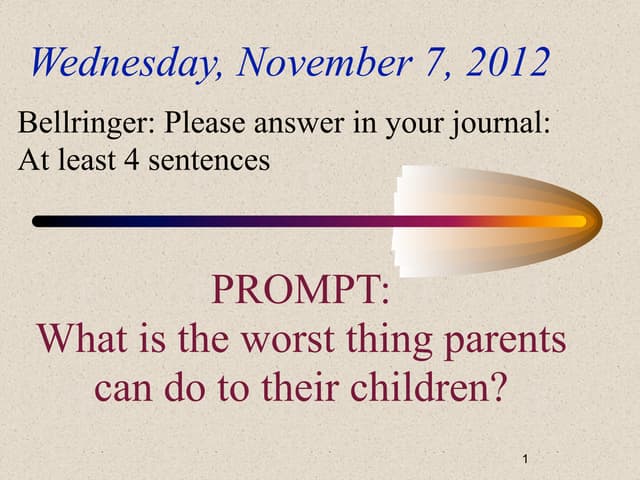 Wednesday, November 7, 2012

Bellringer: Please answer in your journal:
At least 4 sentences

PROMPT:
What is the worst thing parents can do to their children?

1